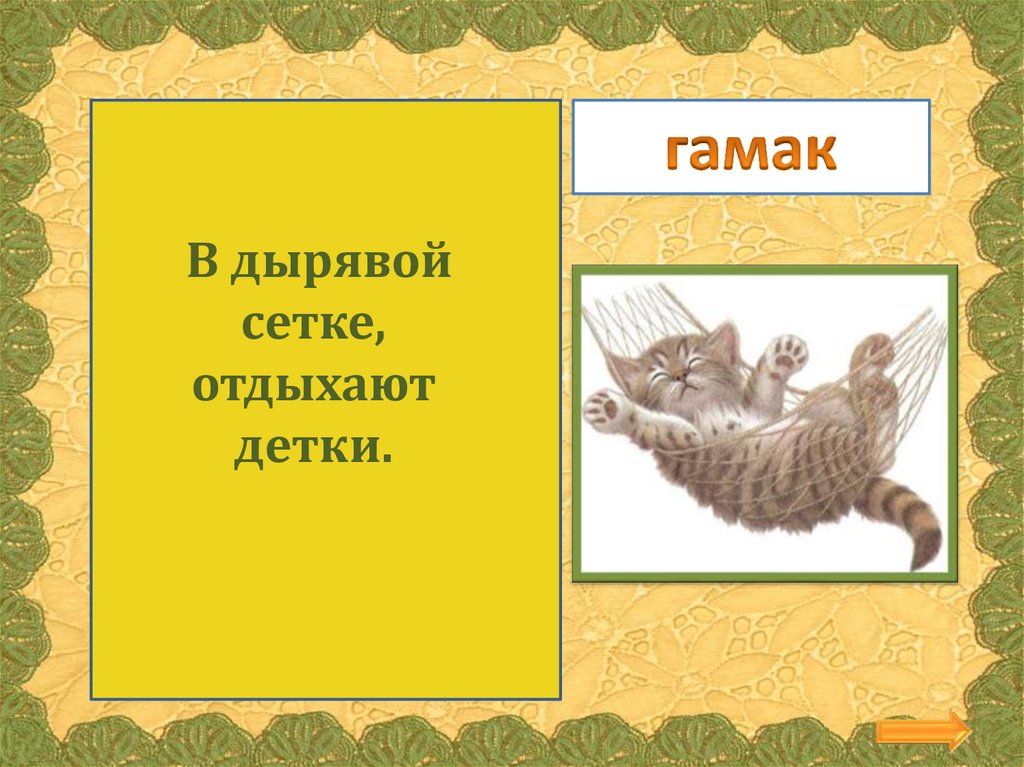 В дырявой сетке, отдыхают детки.

гамак